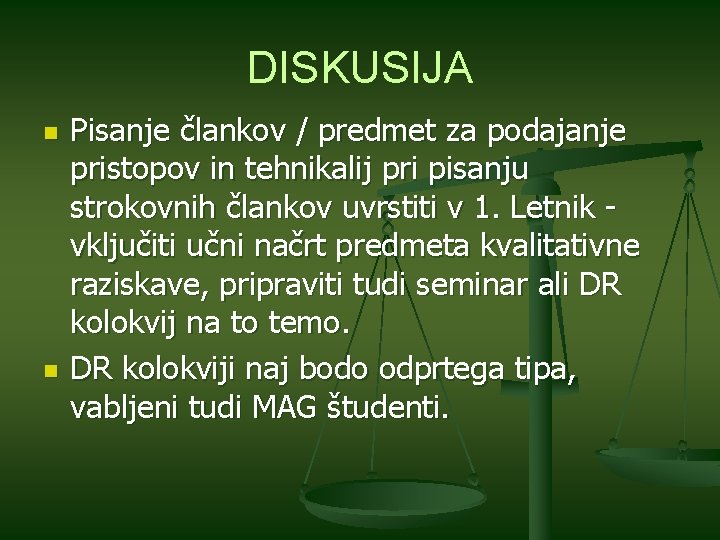 DISKUSIJA

- Pisanje člankov / predmet za podajanje pristopov in tehnikalij pri pisanju strokovnih člankov uvrstiti v 1. Letnik - vključiti učni načrt predmeta kvalitativne raziskave, pripraviti tudi seminar ali DR kolokvij na to temo.
- DR kolokviji naj bodo odprtega tipa, vabljeni tudi MAG študenti.